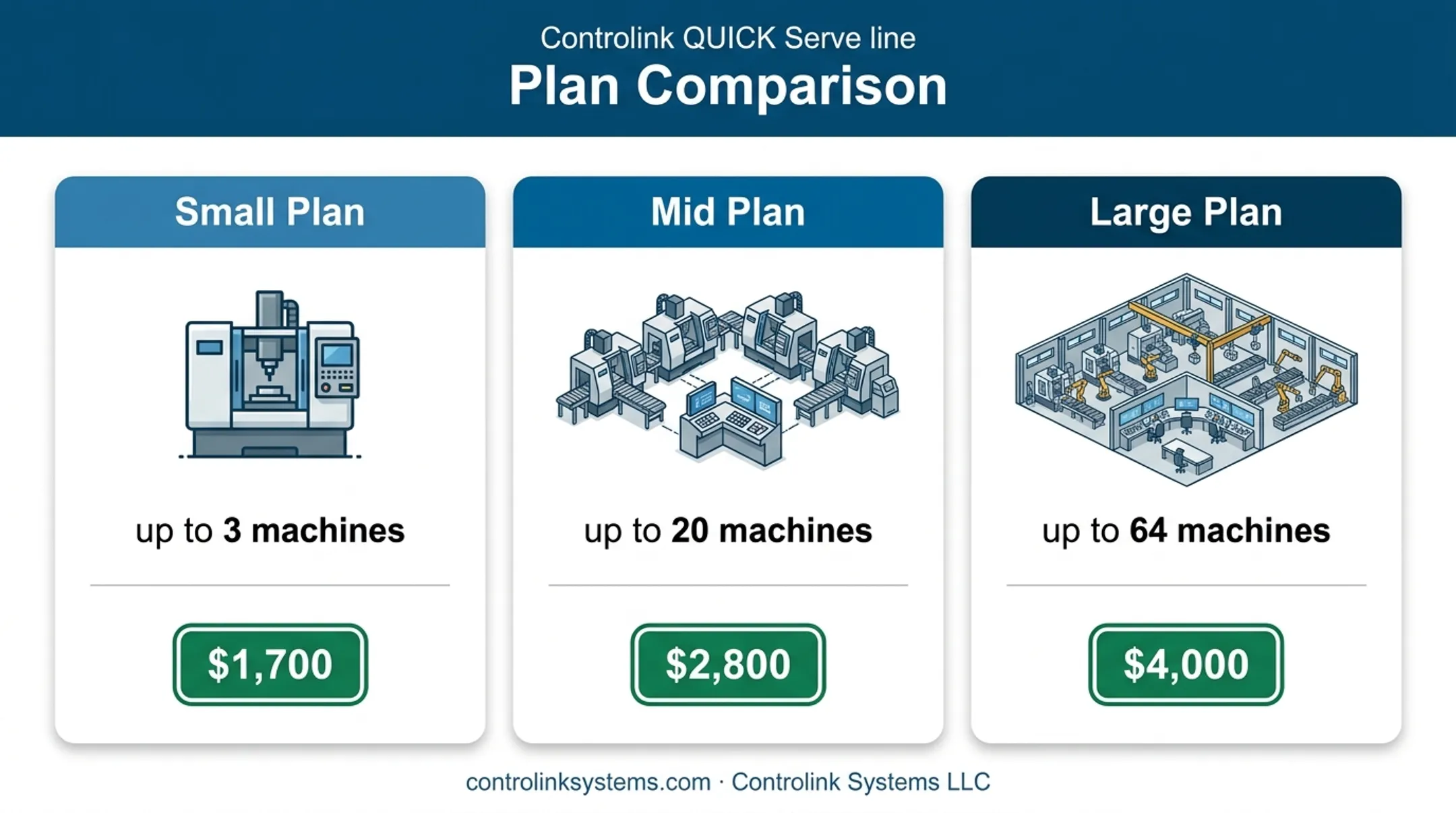 Controlink QUICK Serve line
Plan Comparison

Small Plan

up to 3 machines

$1,700

Mid Plan

up to 20 machines

$2,800

Large Plan

up to 64 machines

$4,000

controlinksystems.com · Controlink Systems LLC